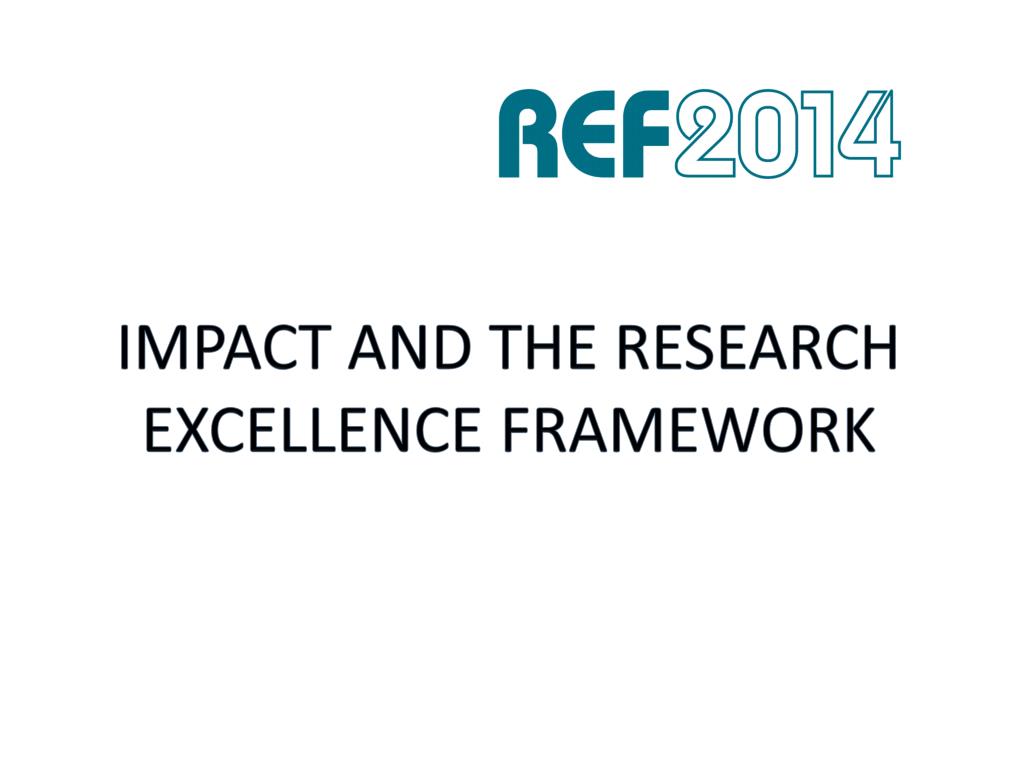 REF2014

IMPACT AND THE RESEARCH EXCELLENCE FRAMEWORK